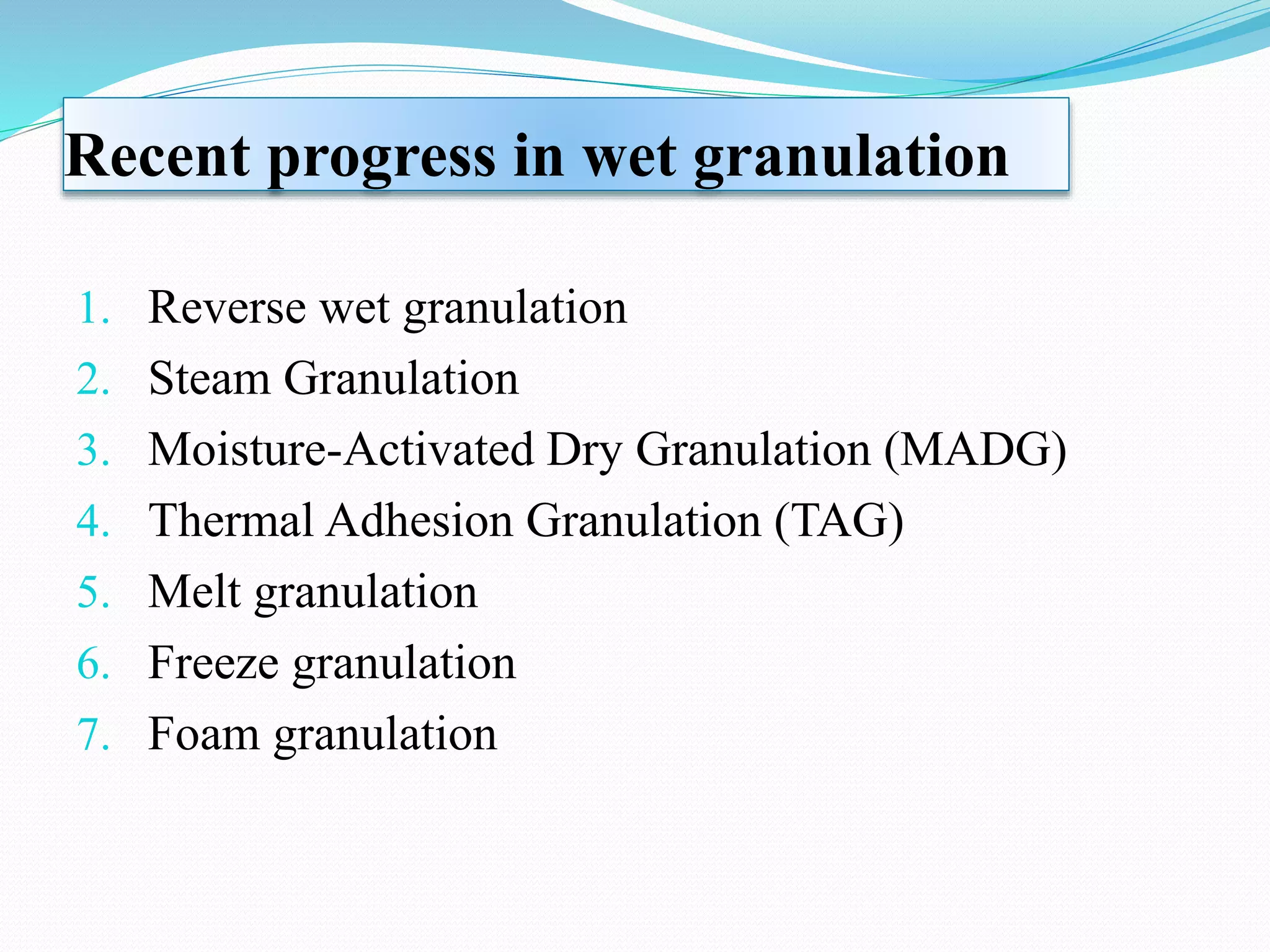 Recent progress in wet granulation

1. Reverse wet granulation
2. Steam Granulation
3. Moisture-Activated Dry Granulation (MADG)
4. Thermal Adhesion Granulation (TAG)
5. Melt granulation
6. Freeze granulation
7. Foam granulation